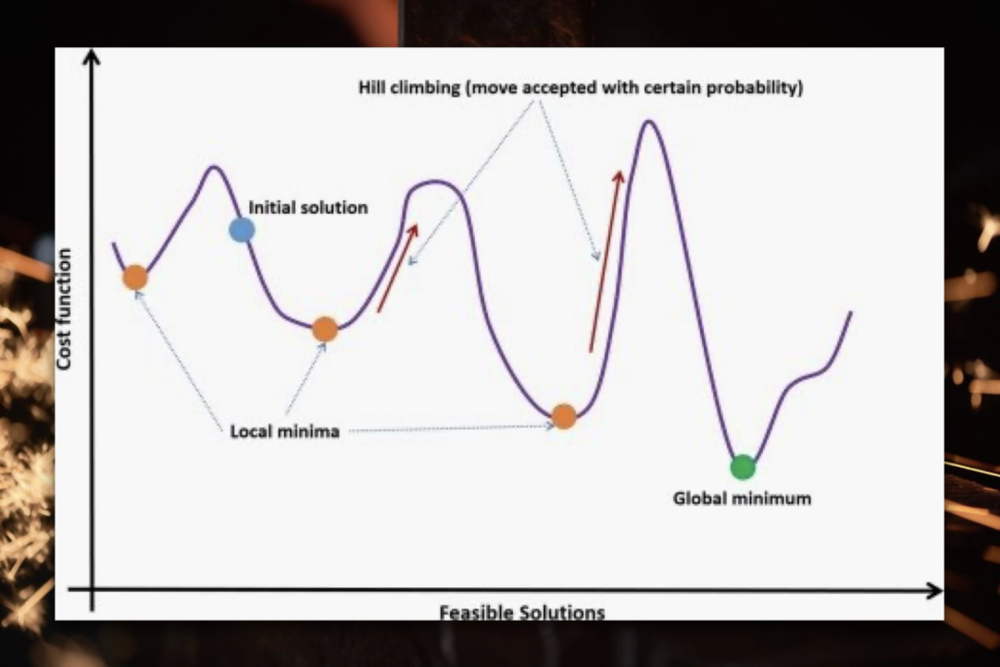 Hill climbing (move accepted with certain probability)

Initial solution

Cost function

Local minima

Global minimum

Feasible Solutions